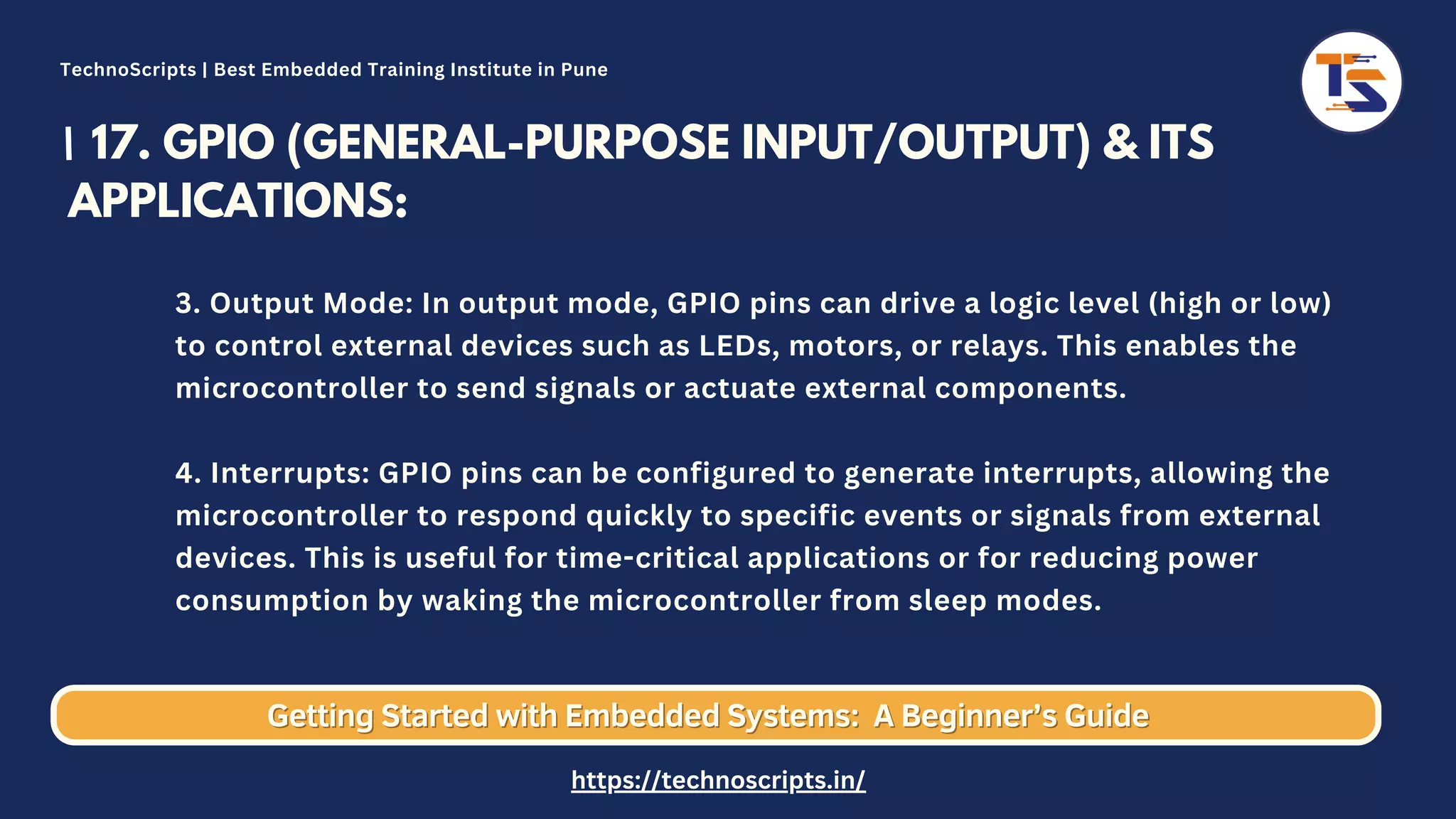 TechnoScripts | Best Embedded Training Institute in Pune

TS

| 17. GPIO (GENERAL-PURPOSE INPUT/OUTPUT) & ITS APPLICATIONS:

3. Output Mode: In output mode, GPIO pins can drive a logic level (high or low) to control external devices such as LEDs, motors, or relays. This enables the microcontroller to send signals or actuate external components.

4. Interrupts: GPIO pins can be configured to generate interrupts, allowing the microcontroller to respond quickly to specific events or signals from external devices. This is useful for time-critical applications or for reducing power consumption by waking the microcontroller from sleep modes.

Getting Started with Embedded Systems: A Beginner's Guide

https://technoscripts.in/